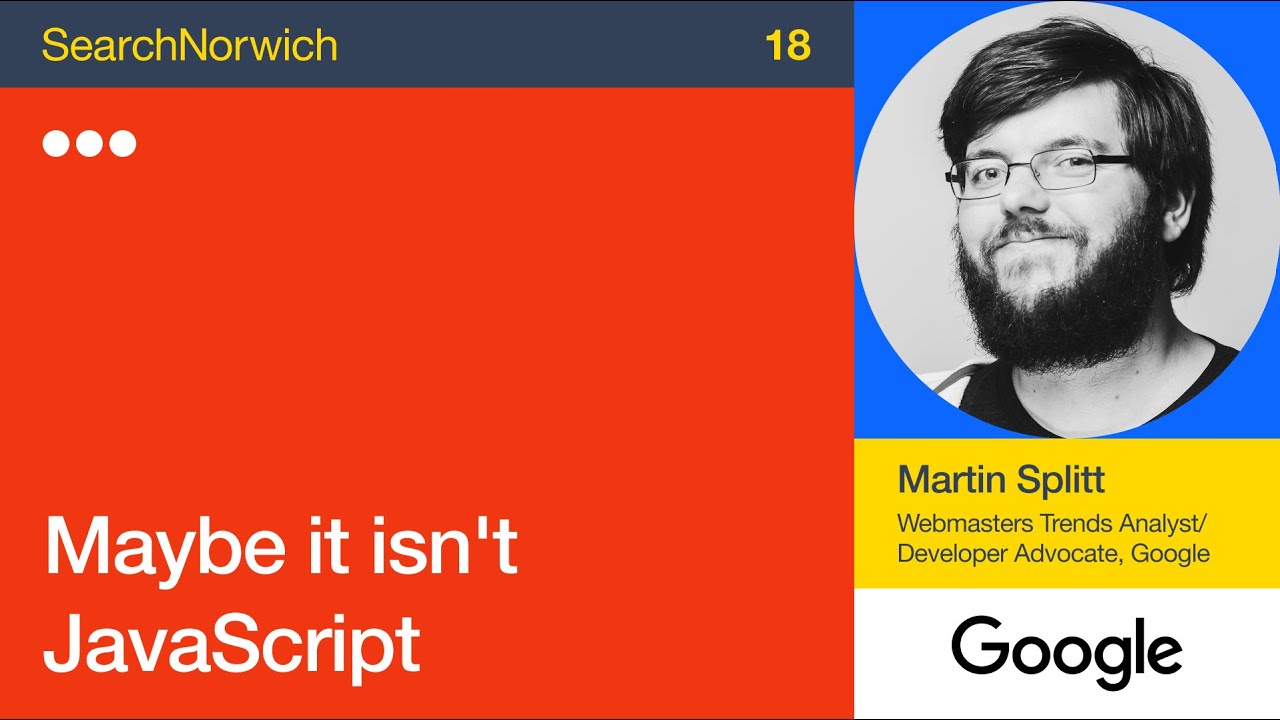 SearchNorwich 18

Maybe it isn't JavaScript

Martin Splitt
Webmasters Trends Analyst/ Developer Advocate, Google

Google